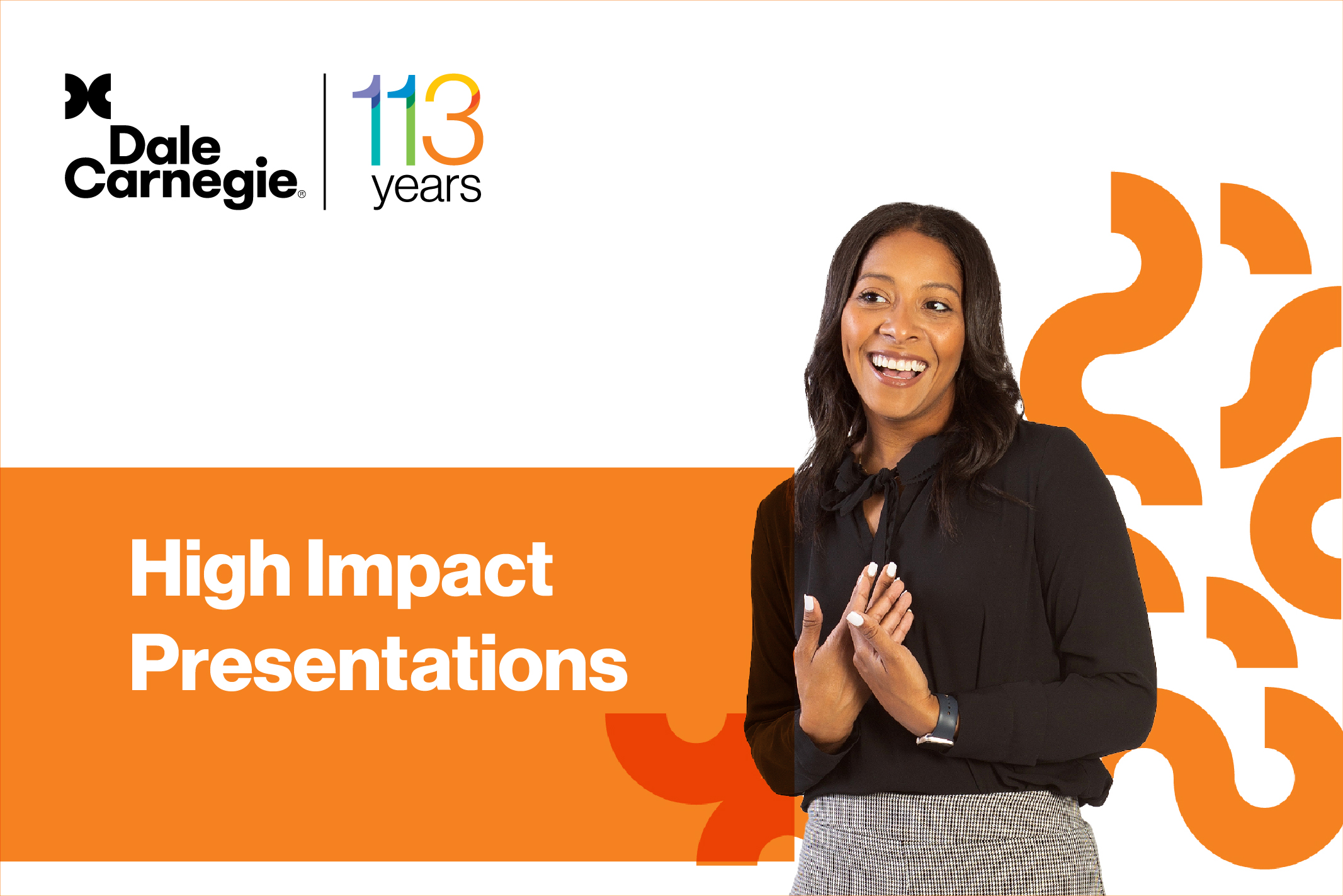 Dale Carnegie®

113 years

High Impact Presentations